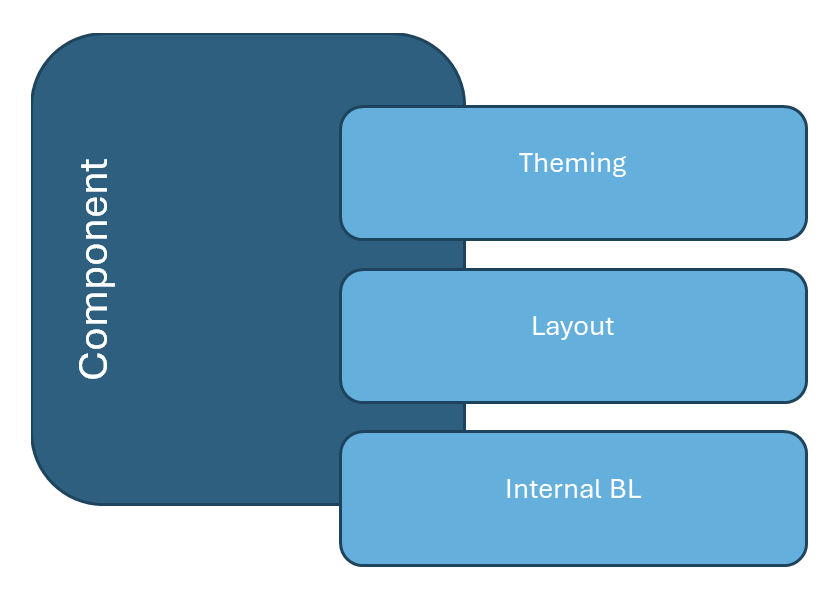 Component

Theming

Layout

Internal BL